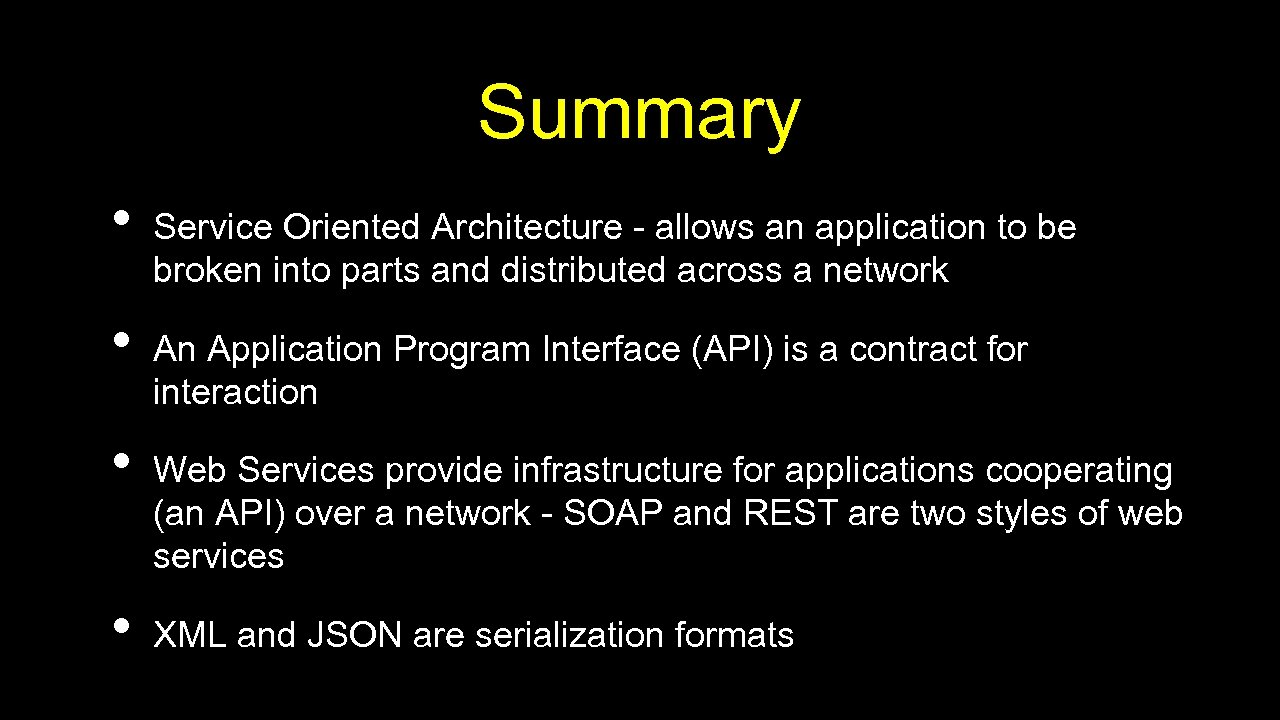 Summary

• Service Oriented Architecture - allows an application to be broken into parts and distributed across a network

• An Application Program Interface (API) is a contract for interaction

• Web Services provide infrastructure for applications cooperating (an API) over a network - SOAP and REST are two styles of web services

• XML and JSON are serialization formats